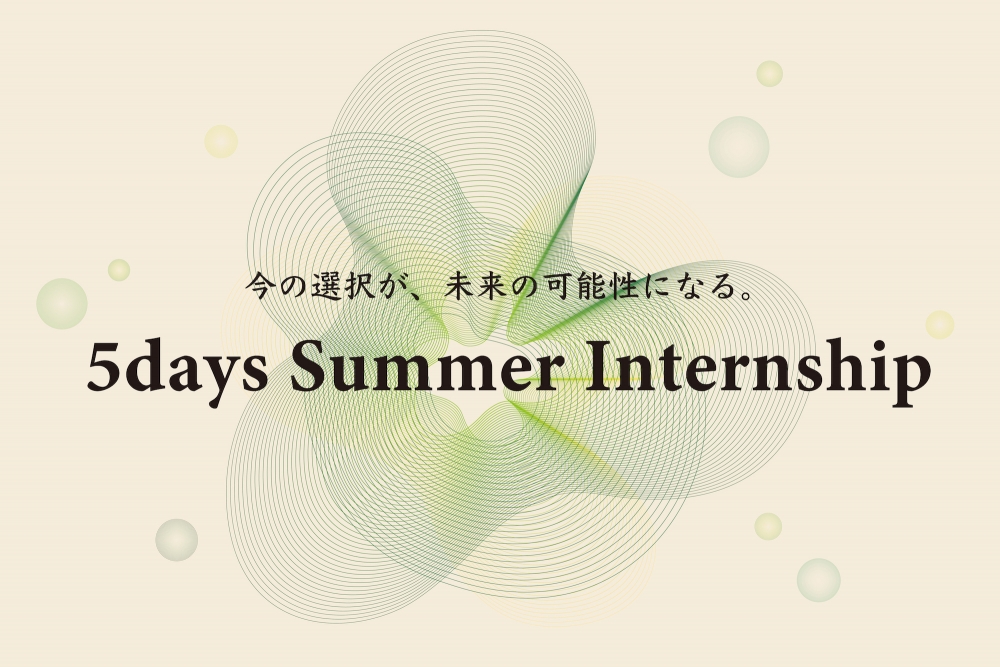 今の選択が、未来の可能性になる。

5days Summer Internship